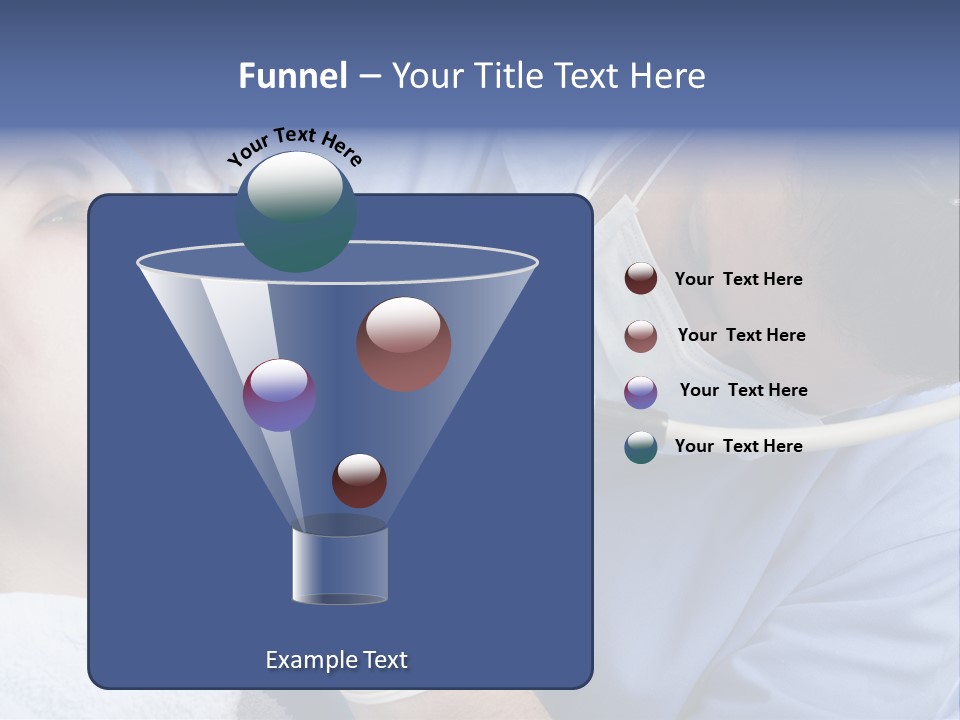 Funnel – Your Title Text Here

Your Text Here

Your Text Here

Your Text Here

Your Text Here

Your Text Here

Example Text